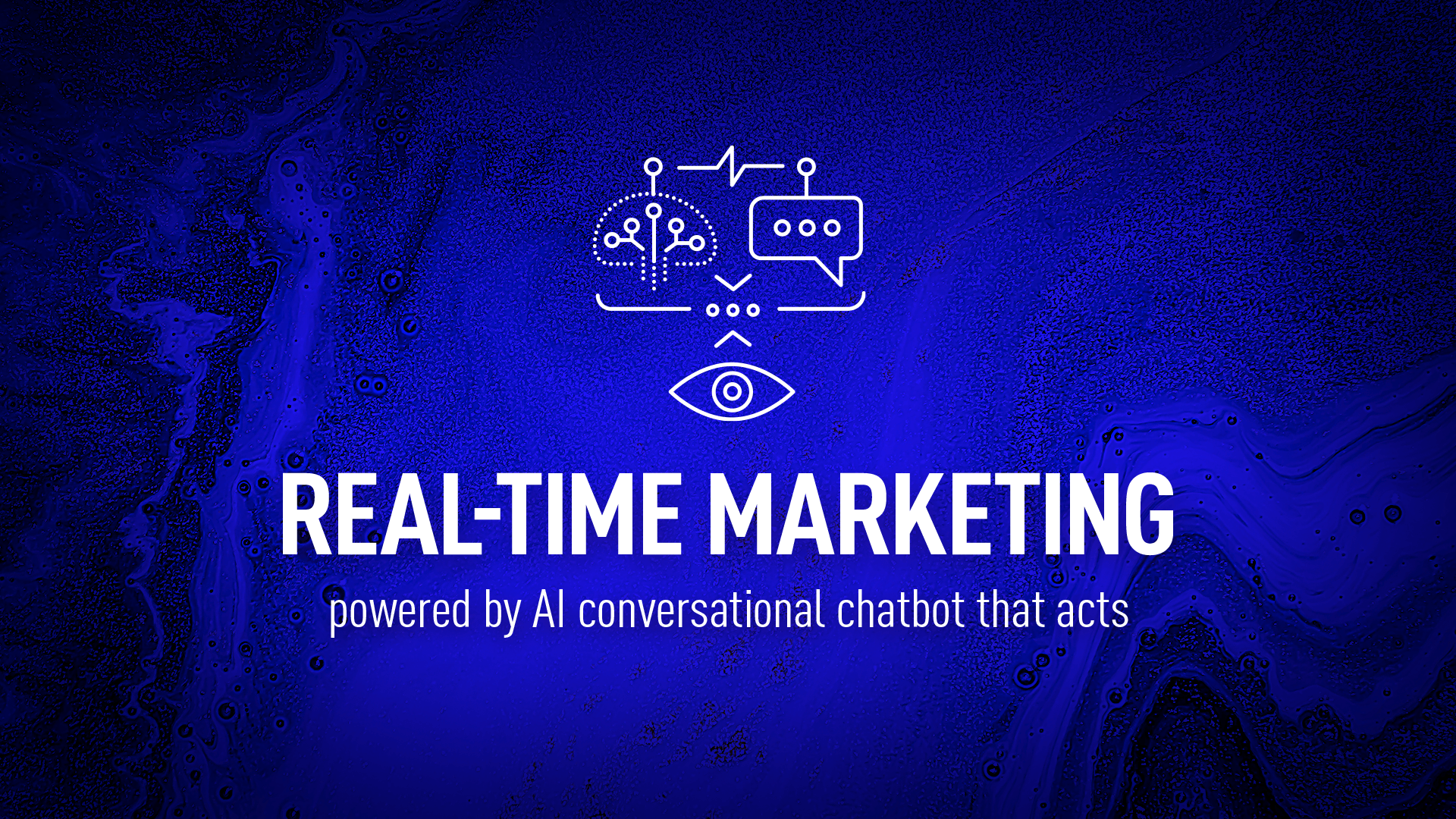 REAL-TIME MARKETING

powered by AI conversational chatbot that acts